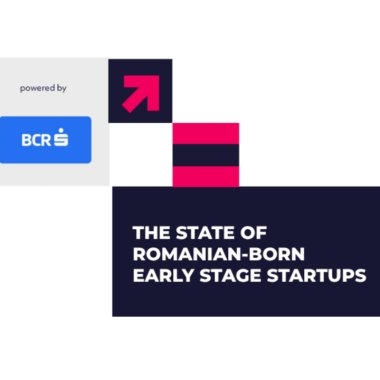 powered by

BCR

THE STATE OF ROMANIAN-BORN EARLY STAGE STARTUPS